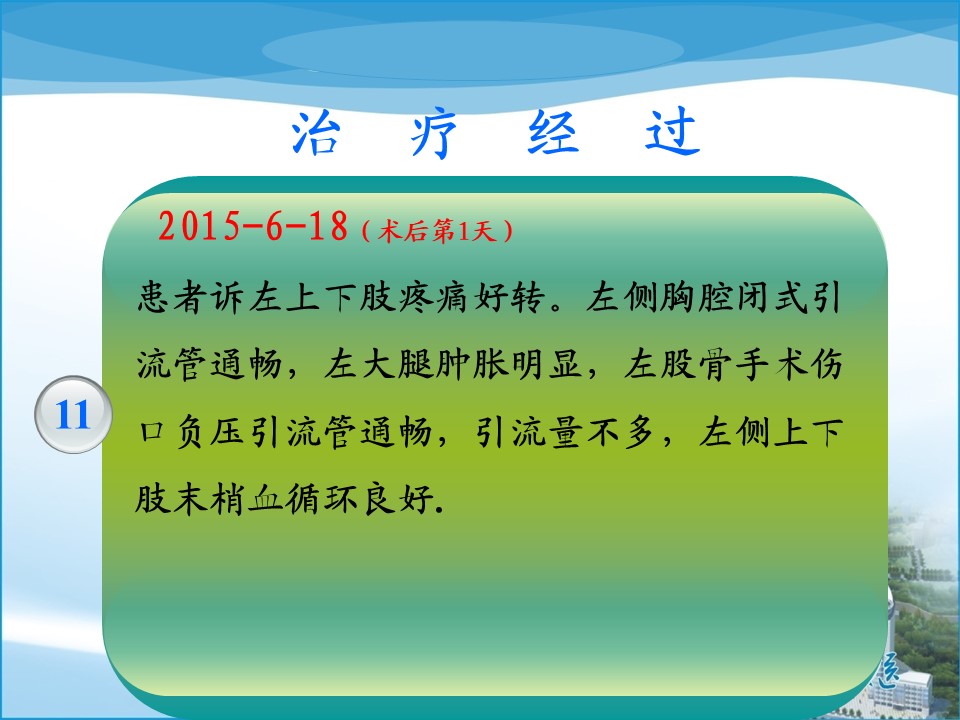 治 疗 经 过

2015-6-18（术后第1天）

患者诉左上下肢疼痛好转。左侧胸腔闭式引流管通畅，左大腿肿胀明显，左股骨手术伤口负压引流管通畅，引流量不多，左侧上下肢末梢血循环良好.

11